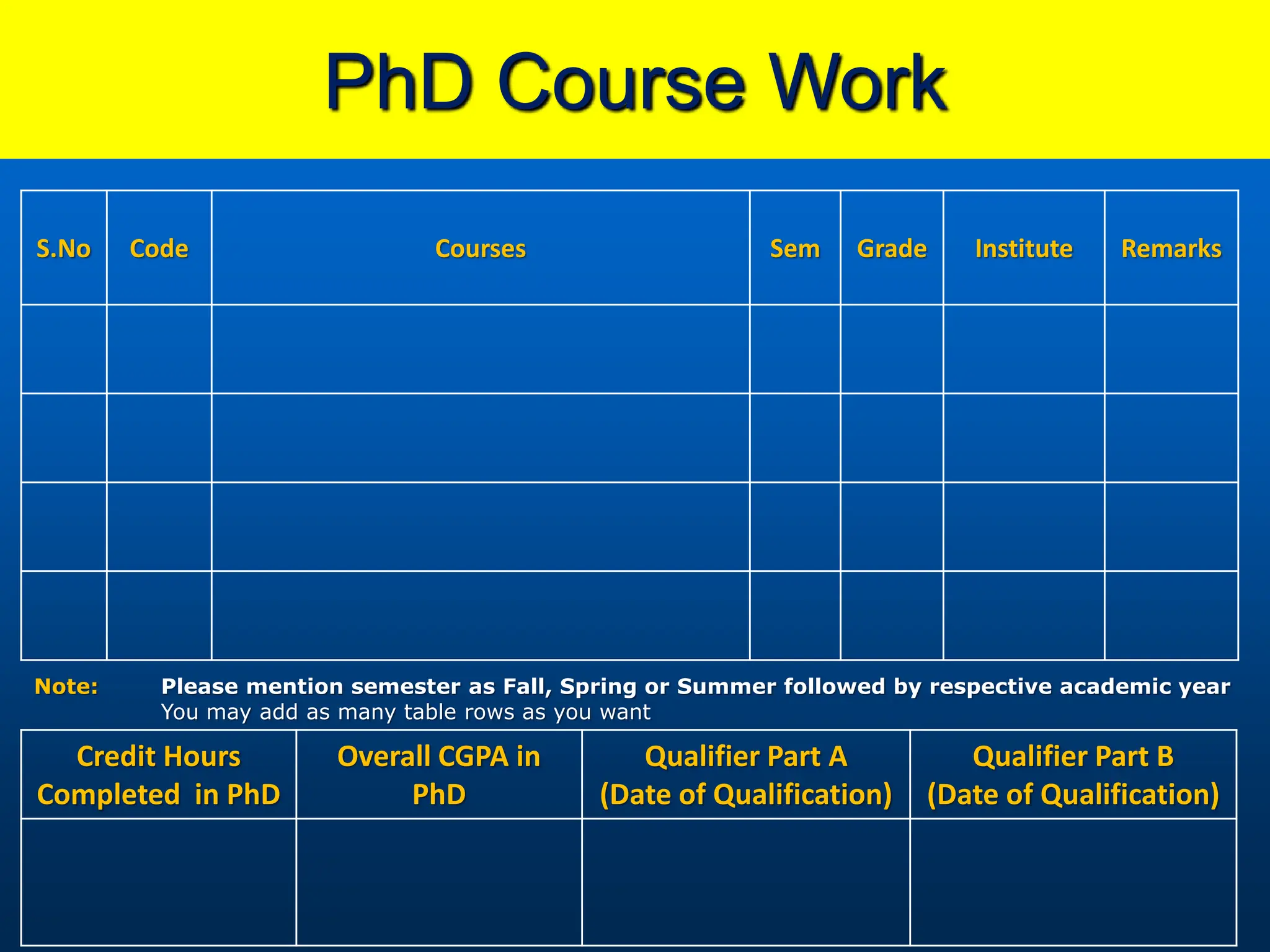 PhD Course Work

| S.No | Code | Courses | Sem | Grade | Institute | Remarks |
|---|---|---|---|---|---|---|
| | | | | | | |
| | | | | | | |
| | | | | | | |
| | | | | | | |

Note: Please mention semester as Fall, Spring or Summer followed by respective academic year
You may add as many table rows as you want

| Credit Hours Completed in PhD | Overall CGPA in PhD | Qualifier Part A (Date of Qualification) | Qualifier Part B (Date of Qualification) |
|---|---|---|---|
| | | | |